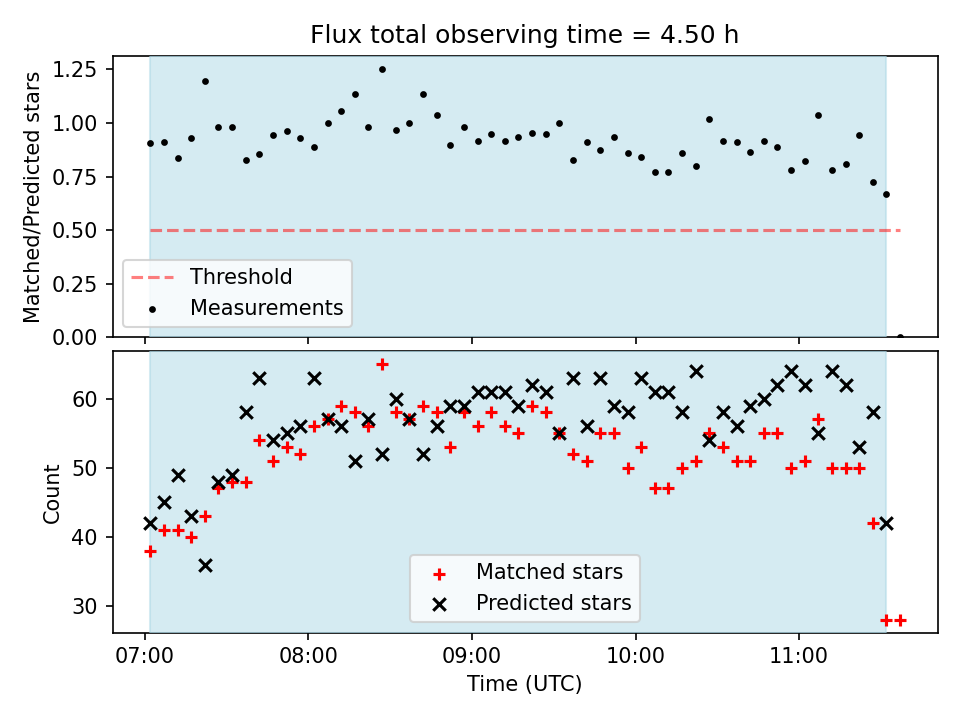 Flux total observing time = 4.50 h

Matched/Predicted stars

1.25
1.00
0.75
0.50
0.25
0.00

Threshold
Measurements

Count

60
50
40
30

Matched stars
Predicted stars

07:00
08:00
09:00
10:00
11:00

Time (UTC)